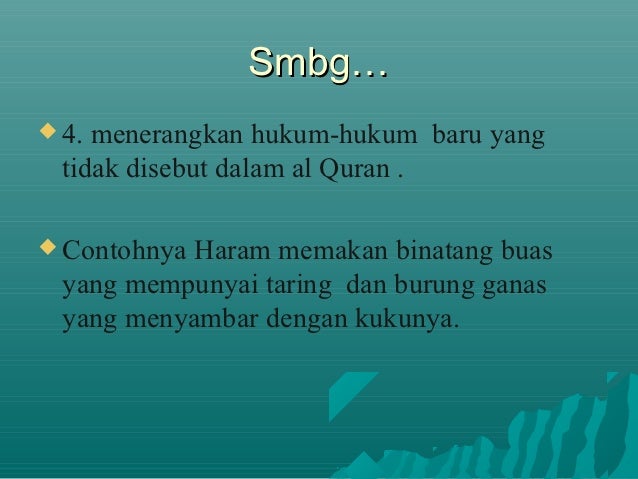 Smbg…

4. menerangkan hukum-hukum baru yang tidak disebut dalam al Quran .

Contohnya Haram memakan binatang buas yang mempunyai taring dan burung ganas yang menyambar dengan kukunya.